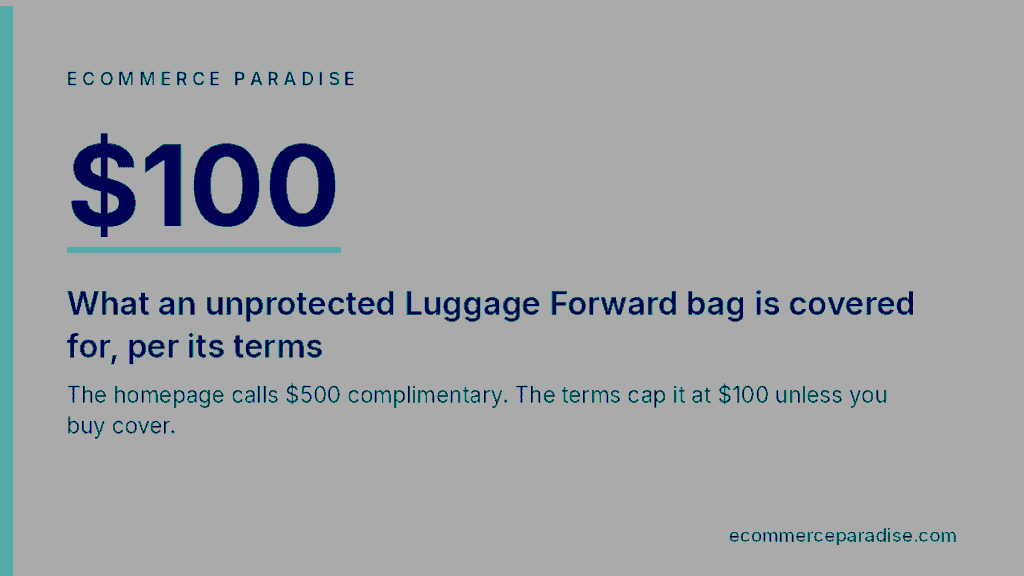 ECOMMERCE PARADISE

$100

What an unprotected Luggage Forward bag is covered for, per its terms

The homepage calls $500 complimentary. The terms cap it at $100 unless you buy cover.

ecommerceparadise.com